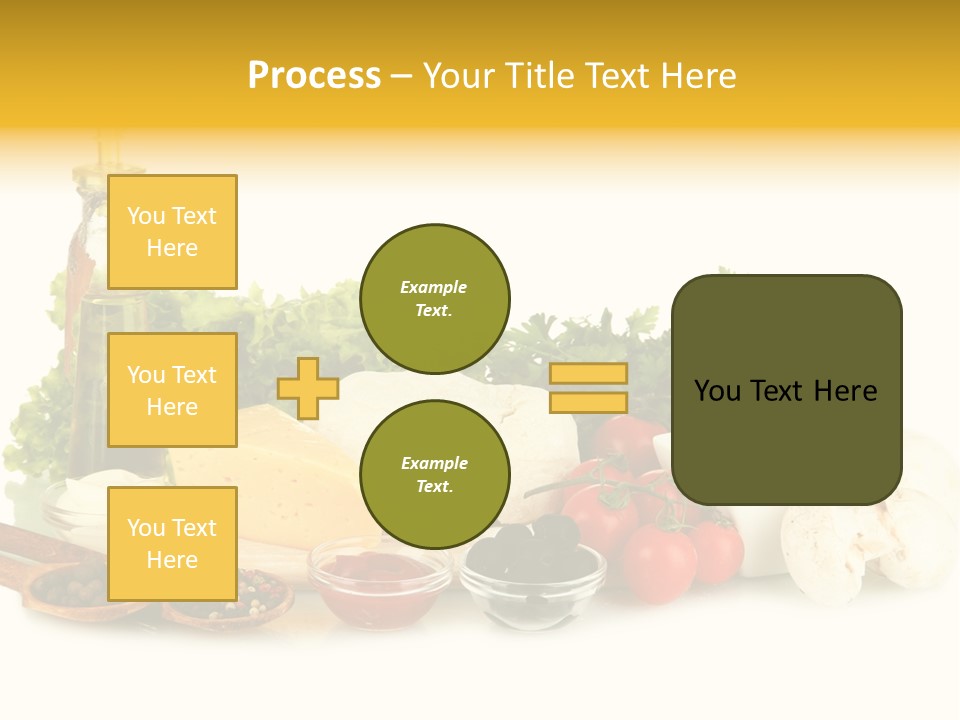 Process – Your Title Text Here

You Text Here

You Text Here

You Text Here

Example Text.

Example Text.

You Text Here